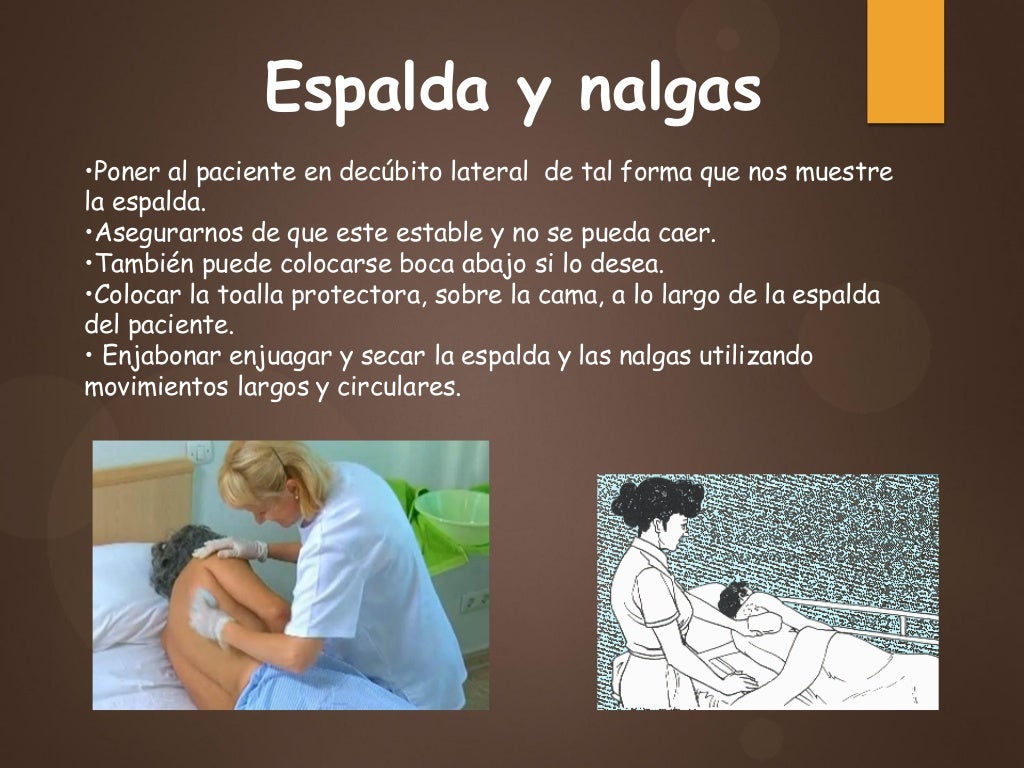 Espalda y nalgas

•Poner al paciente en decúbito lateral de tal forma que nos muestre la espalda.
•Asegurarnos de que este estable y no se pueda caer.
•También puede colocarse boca abajo si lo desea.
•Colocar la toalla protectora, sobre la cama, a lo largo de la espalda del paciente.
• Enjabonar enjuagar y secar la espalda y las nalgas utilizando movimientos largos y circulares.